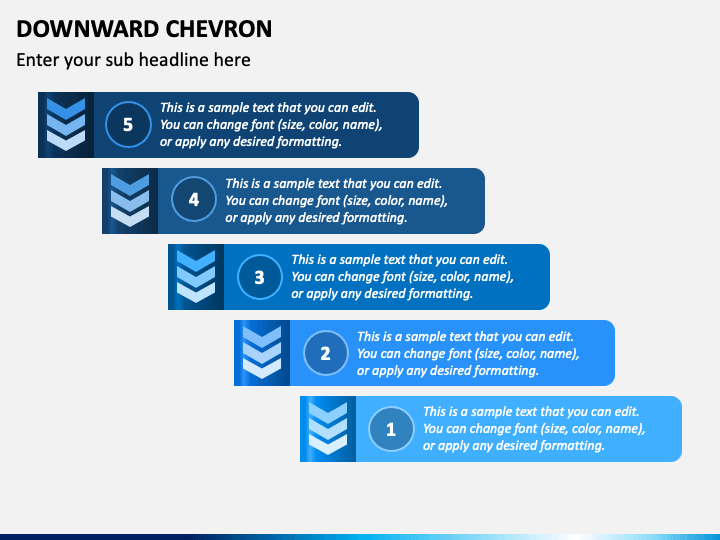 DOWNWARD CHEVRON

Enter your sub headline here

5

This is a sample text that you can edit. You can change font (size, color, name), or apply any desired formatting.

4

This is a sample text that you can edit. You can change font (size, color, name), or apply any desired formatting.

3

This is a sample text that you can edit. You can change font (size, color, name), or apply any desired formatting.

2

This is a sample text that you can edit. You can change font (size, color, name), or apply any desired formatting.

1

This is a sample text that you can edit. You can change font (size, color, name), or apply any desired formatting.